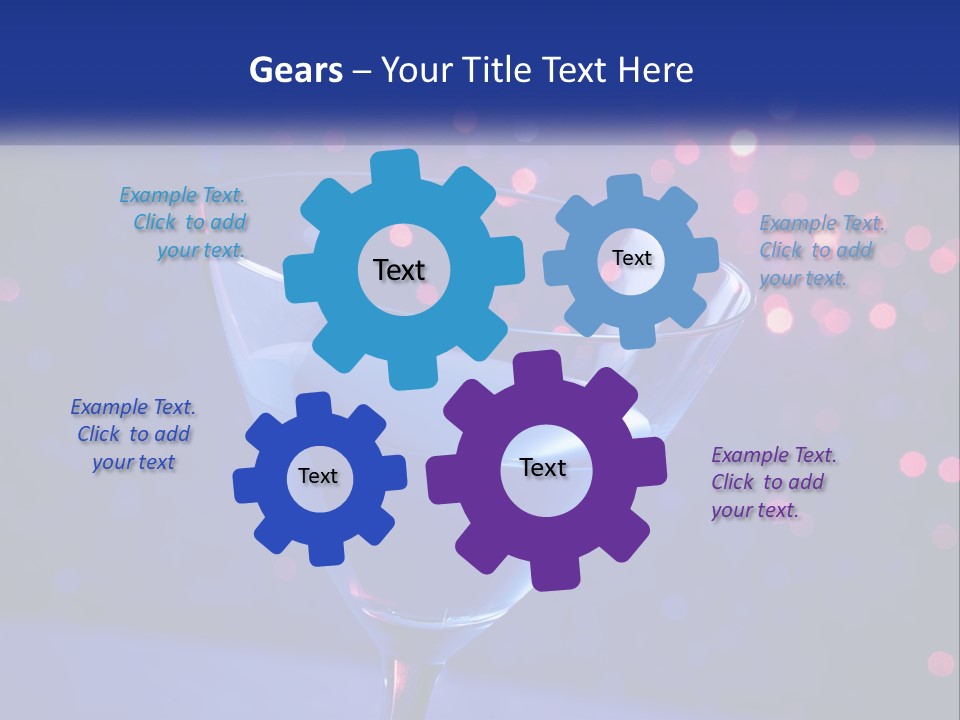 Gears – Your Title Text Here

Example Text. Click to add your text.

Text

Text

Example Text. Click to add your text.

Example Text. Click to add your text

Text

Text

Example Text. Click to add your text.